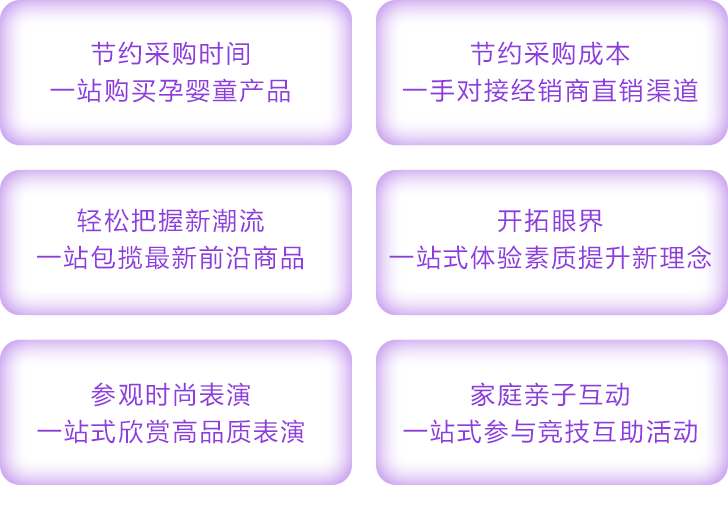 节约采购时间
一站购买孕婴童产品

节约采购成本
一手对接经销商直销渠道

轻松把握新潮流
一站包揽最新前沿商品

开拓眼界
一站式体验素质提升新理念

参观时尚表演
一站式欣赏高品质表演

家庭亲子互动
一站式参与竞技互助活动